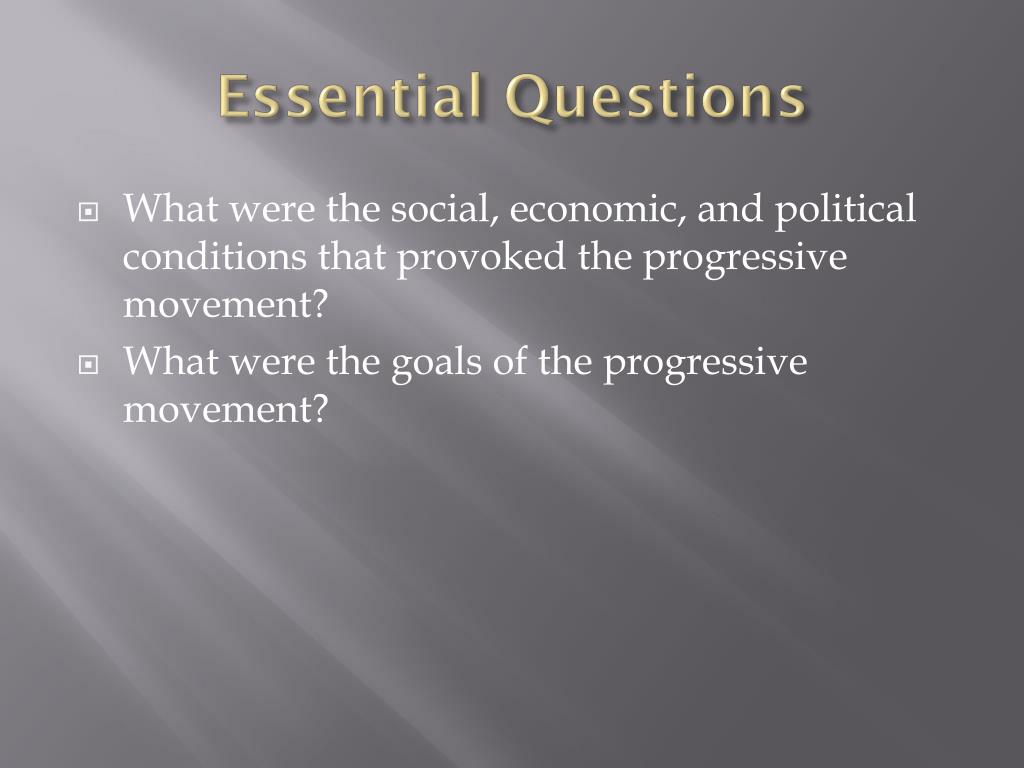 Essential Questions

What were the social, economic, and political conditions that provoked the progressive movement?

What were the goals of the progressive movement?